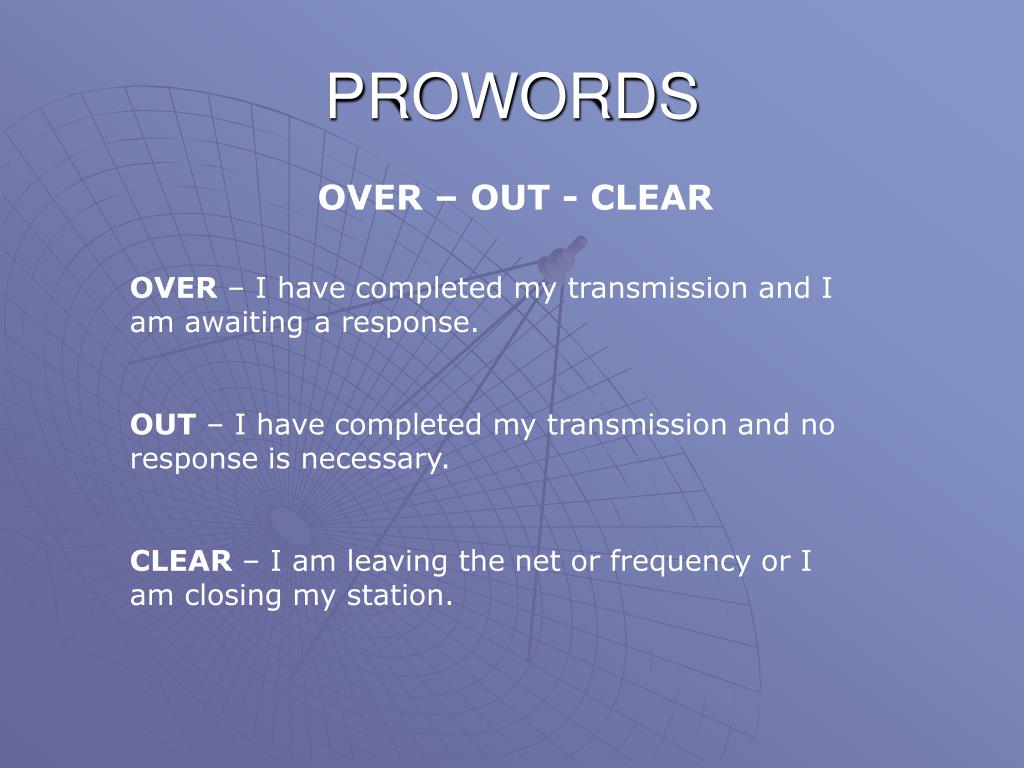 PROWORDS

OVER – OUT - CLEAR

OVER – I have completed my transmission and I am awaiting a response.

OUT – I have completed my transmission and no response is necessary.

CLEAR – I am leaving the net or frequency or I am closing my station.